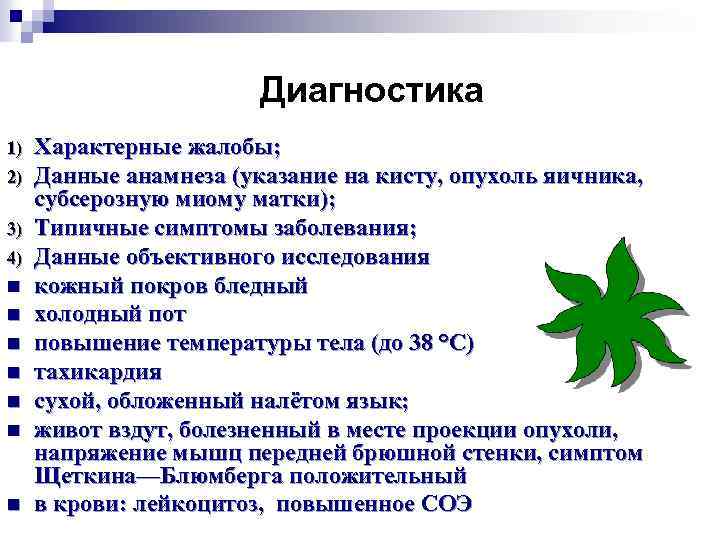 Диагностика

1) Характерные жалобы;
2) Данные анамнеза (указание на кисту, опухоль яичника, субсерозную миому матки);
3) Типичные симптомы заболевания;
4) Данные объективного исследования
■ кожный покров бледный
■ холодный пот
■ повышение температуры тела (до 38 °С)
■ тахикардия
■ сухой, обложенный налётом язык;
■ живот вздут, болезненный в месте проекции опухоли, напряжение мышц передней брюшной стенки, симптом Щеткина—Блюмберга положительный
■ в крови: лейкоцитоз, повышенное СОЭ